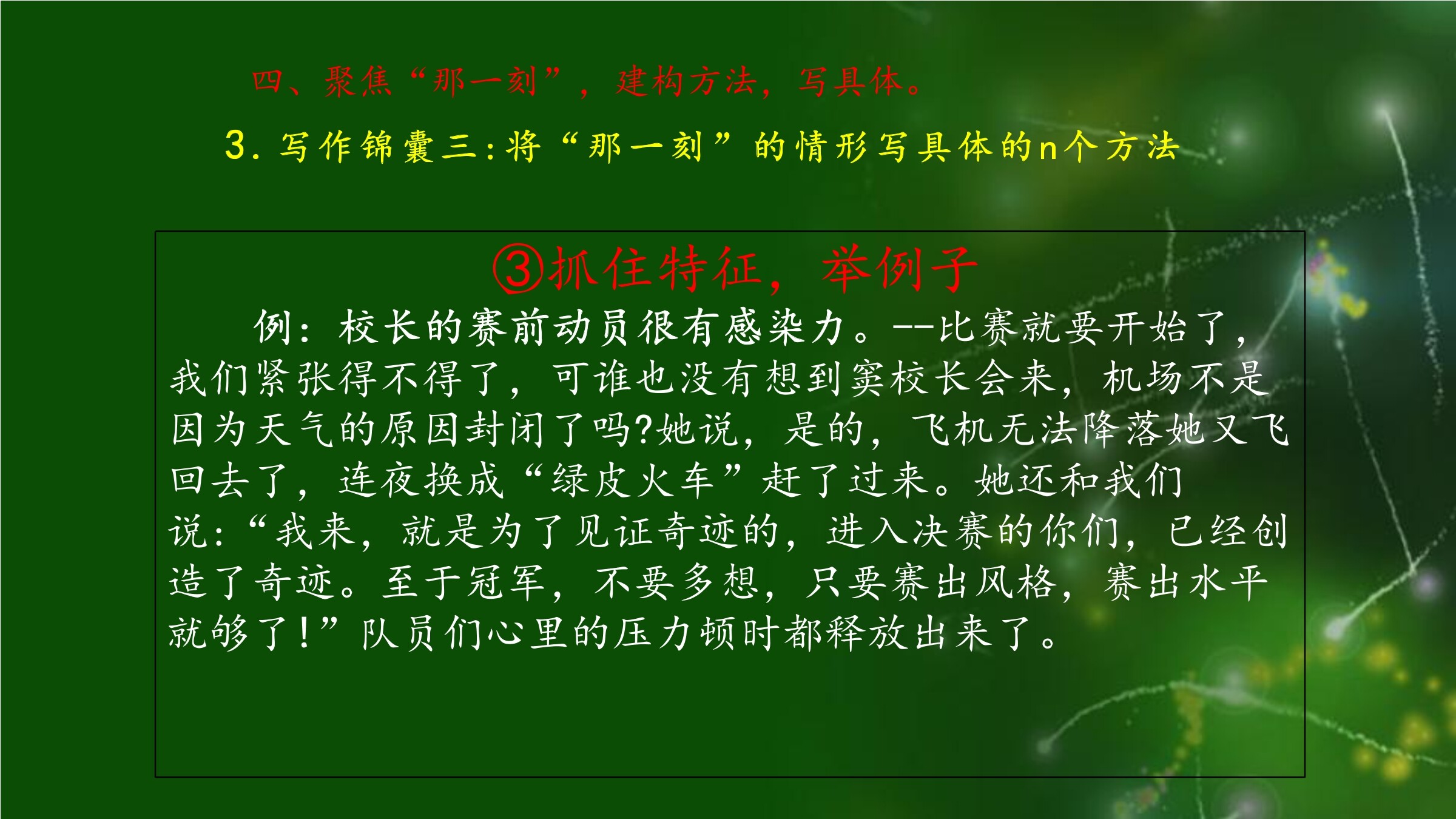 四、聚焦“那一刻”，建构方法，写具体。

3. 写作锦囊三：将“那一刻”的情形写具体的n个方法

③抓住特征，举例子

例：校长的赛前动员很有感染力。--比赛就要开始了，我们紧张得不得了，可谁也没有想到窦校长会来，机场不是因为天气的原因封闭了吗?她说，是的，飞机无法降落她又飞回去了，连夜换成“绿皮火车”赶了过来。她还和我们说：“我来，就是为了见证奇迹的，进入决赛的你们，已经创造了奇迹。至于冠军，不要多想，只要赛出风格，赛出水平就够了！”队员们心里的压力顿时都释放出来了。